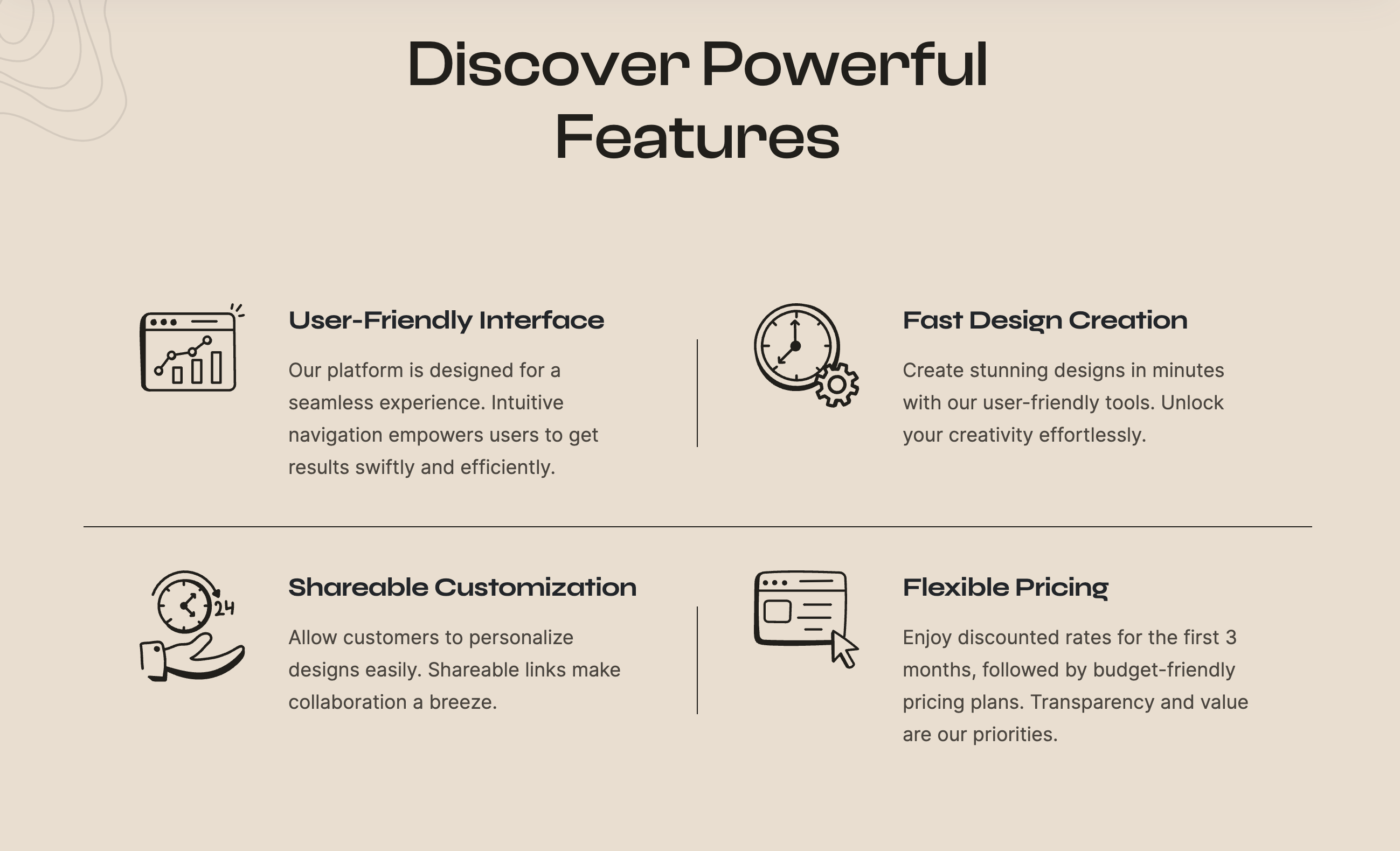 Discover Powerful Features

User-Friendly Interface

Our platform is designed for a seamless experience. Intuitive navigation empowers users to get results swiftly and efficiently.

Fast Design Creation

Create stunning designs in minutes with our user-friendly tools. Unlock your creativity effortlessly.

24

Shareable Customization

Allow customers to personalize designs easily. Shareable links make collaboration a breeze.

Flexible Pricing

Enjoy discounted rates for the first 3 months, followed by budget-friendly pricing plans. Transparency and value are our priorities.